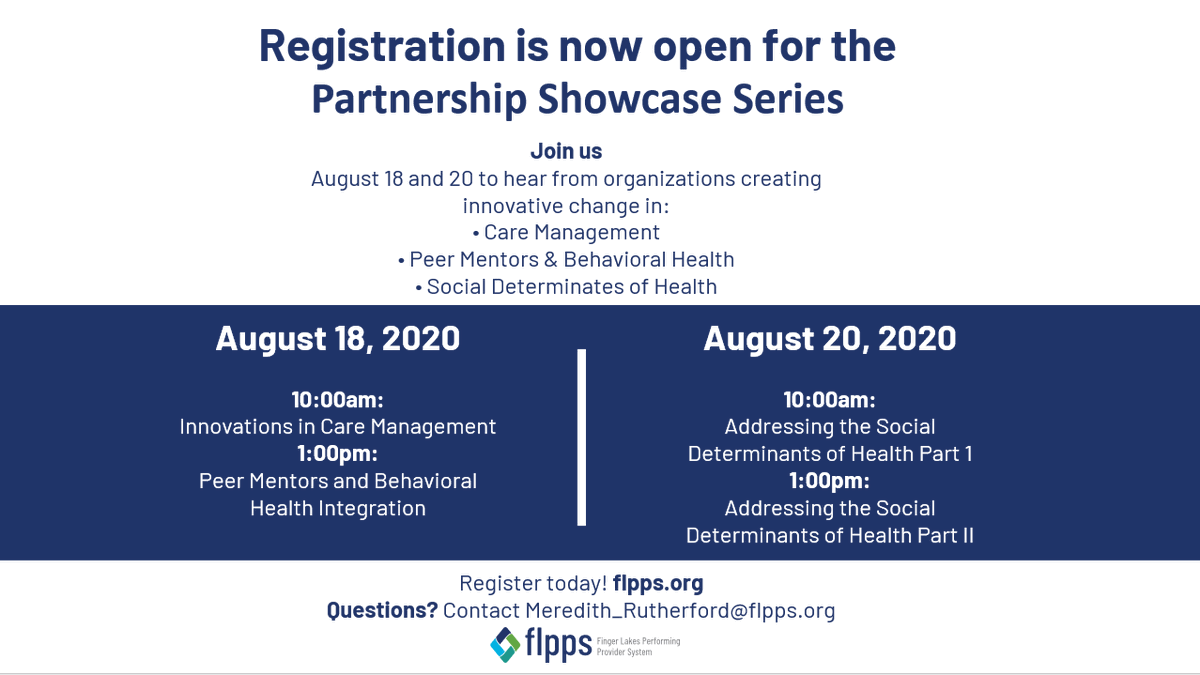 Registration is now open for the Partnership Showcase Series

Join us
August 18 and 20 to hear from organizations creating innovative change in:
• Care Management
• Peer Mentors & Behavioral Health
• Social Determinates of Health

August 18, 2020

10:00am:
Innovations in Care Management
1:00pm:
Peer Mentors and Behavioral Health Integration

August 20, 2020

10:00am:
Addressing the Social Determinants of Health Part 1
1:00pm:
Addressing the Social Determinants of Health Part II

Register today! flpps.org
Questions? Contact Meredith_Rutherford@flpps.org

flpps Finger Lakes Performing Provider System